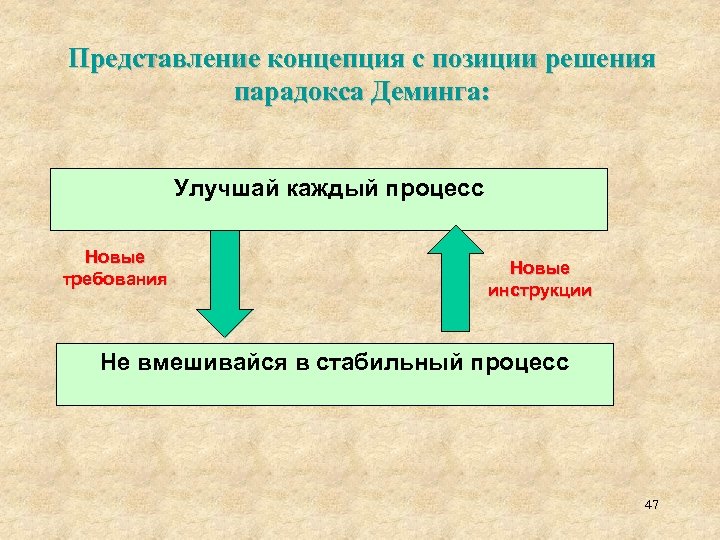 Представление концепция с позиции решения парадокса Деминга:

Улучшай каждый процесс

Новые требования

Новые инструкции

Не вмешивайся в стабильный процесс

47